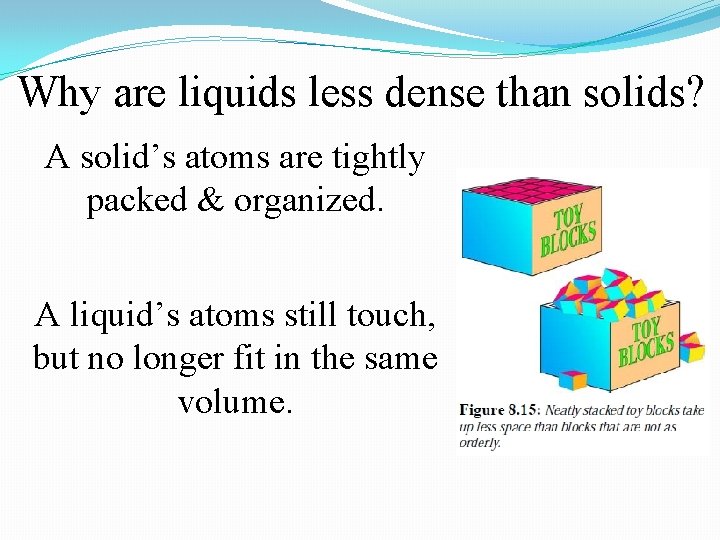 Why are liquids less dense than solids?

A solid's atoms are tightly packed & organized.

A liquid's atoms still touch, but no longer fit in the same volume.

TOY BLOCKS

TOY BLOCKS

Figure 8.15: Neatly stacked toy blocks take up less space than blocks that are not as orderly.